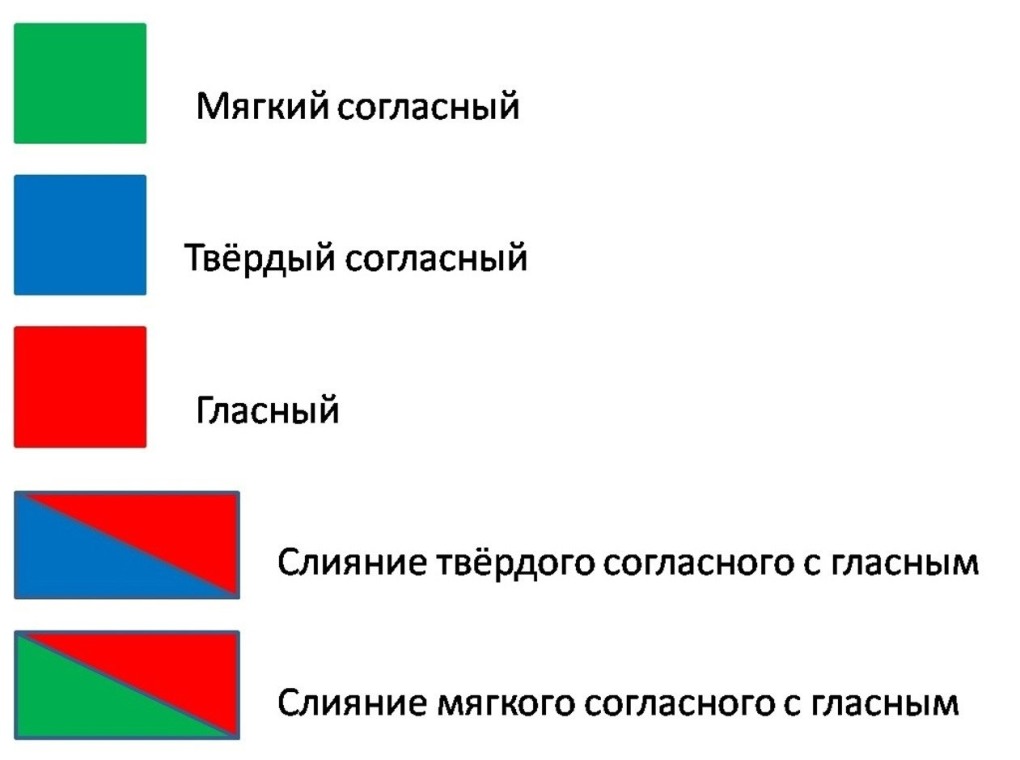 Мягкий согласный

Твёрдый согласный

Гласный

Слияние твёрдого согласного с гласным

Слияние мягкого согласного с гласным